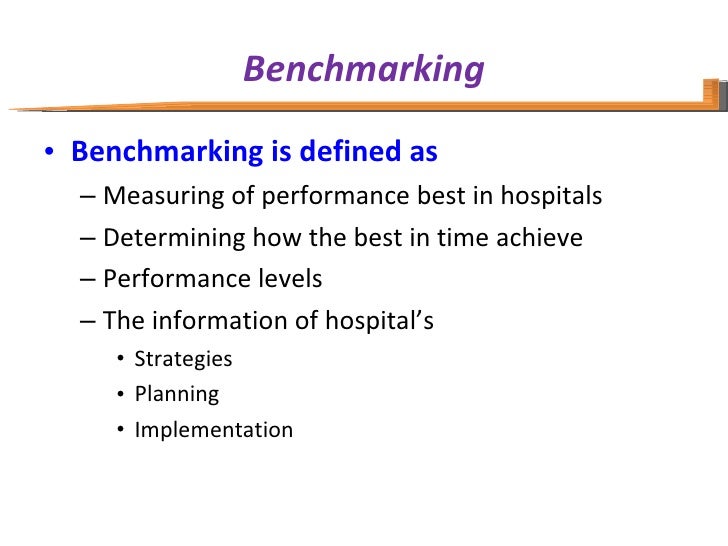 Benchmarking

• Benchmarking is defined as
– Measuring of performance best in hospitals
– Determining how the best in time achieve
– Performance levels
– The information of hospital's
• Strategies
• Planning
• Implementation